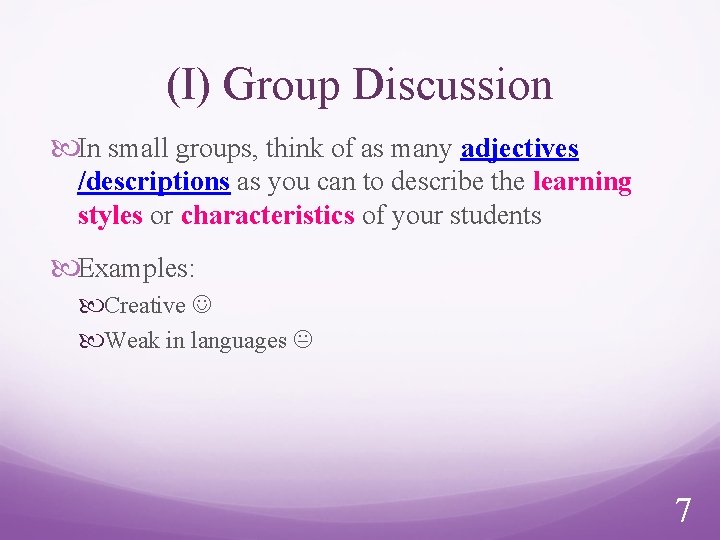 (I) Group Discussion

In small groups, think of as many adjectives /descriptions as you can to describe the learning styles or characteristics of your students

Examples:

Creative ☺

Weak in languages 😐

7